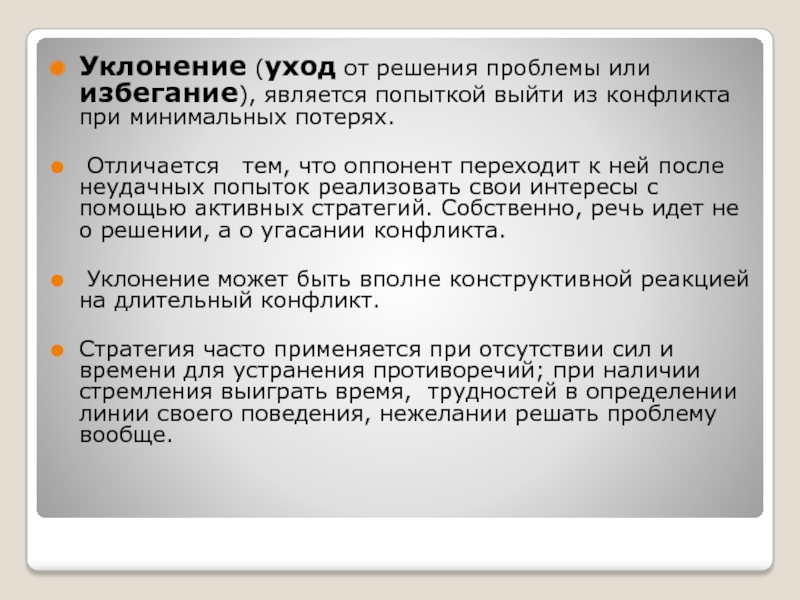 Уклонение (уход от решения проблемы или избегание), является попыткой выйти из конфликта при минимальных потерях.

Отличается тем, что оппонент переходит к ней после неудачных попыток реализовать свои интересы с помощью активных стратегий. Собственно, речь идет не о решении, а о угасании конфликта.

Уклонение может быть вполне конструктивной реакцией на длительный конфликт.

Стратегия часто применяется при отсутствии сил и времени для устранения противоречий; при наличии стремления выиграть время, трудностей в определении линии своего поведения, нежелании решать проблему вообще.